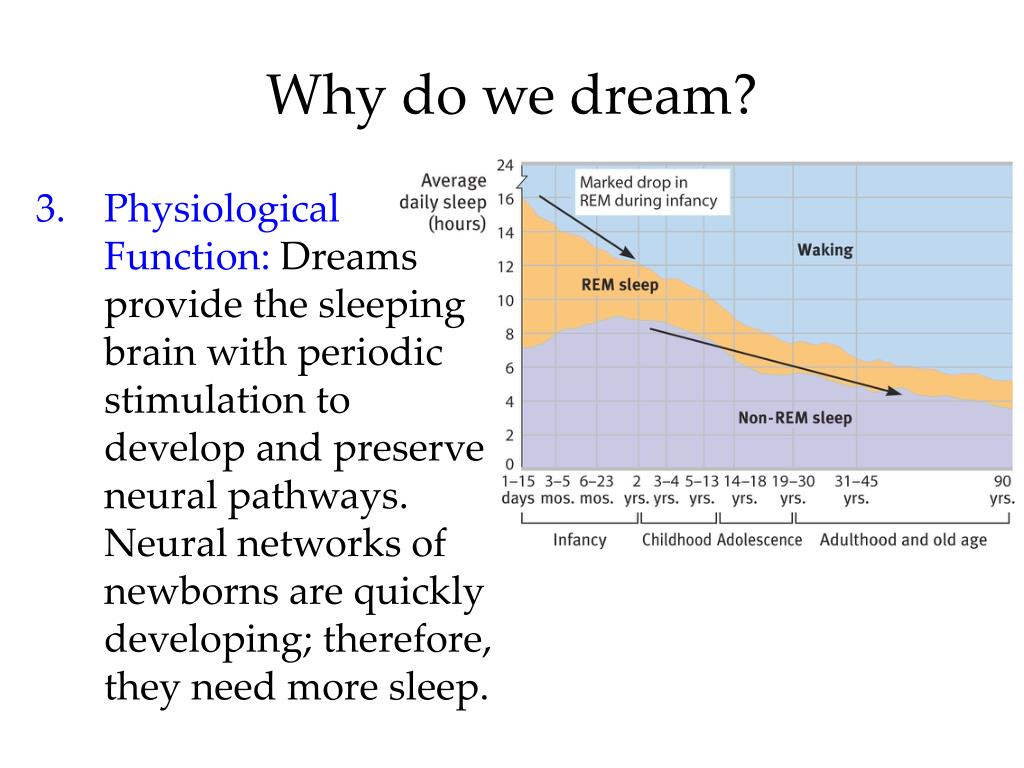 Why do we dream?

3. Physiological Function: Dreams provide the sleeping brain with periodic stimulation to develop and preserve neural pathways. Neural networks of newborns are quickly developing; therefore, they need more sleep.

Average daily sleep (hours)

24
16
14
12
10
8
6
4
2
0

Marked drop in REM during infancy

Waking

REM sleep

Non-REM sleep

1–15 days
3–5 mos.
6–23 mos.
2 yrs.
3–4 yrs.
5–13 yrs.
14–18 yrs.
19–30 yrs.
31–45 yrs.
90 yrs.

Infancy
Childhood
Adolescence
Adulthood and old age